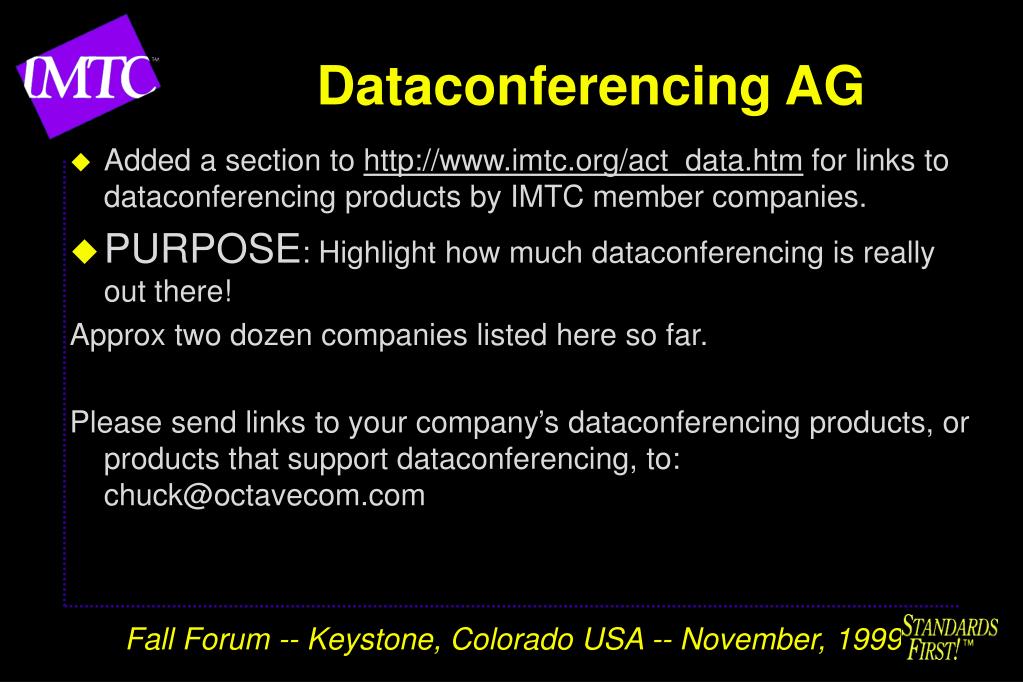 IMTC

Dataconferencing AG

Added a section to http://www.imtc.org/act_data.htm for links to dataconferencing products by IMTC member companies.

PURPOSE: Highlight how much dataconferencing is really out there!

Approx two dozen companies listed here so far.

Please send links to your company's dataconferencing products, or products that support dataconferencing, to: chuck@octavecom.com

Fall Forum -- Keystone, Colorado USA -- November, 1999

STANDARDS FIRST!™